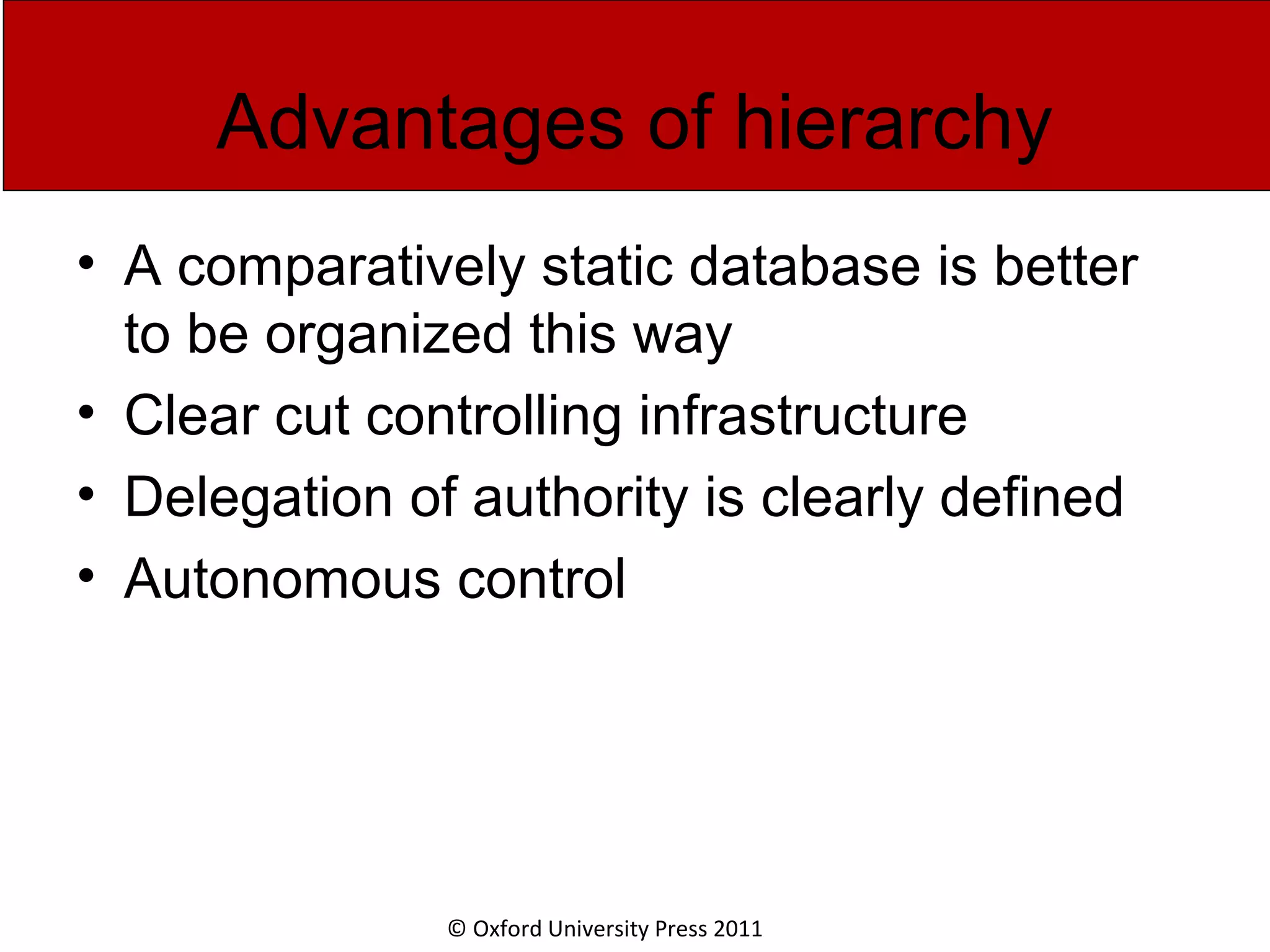 Advantages of hierarchy

• A comparatively static database is better to be organized this way
• Clear cut controlling infrastructure
• Delegation of authority is clearly defined
• Autonomous control

© Oxford University Press 2011